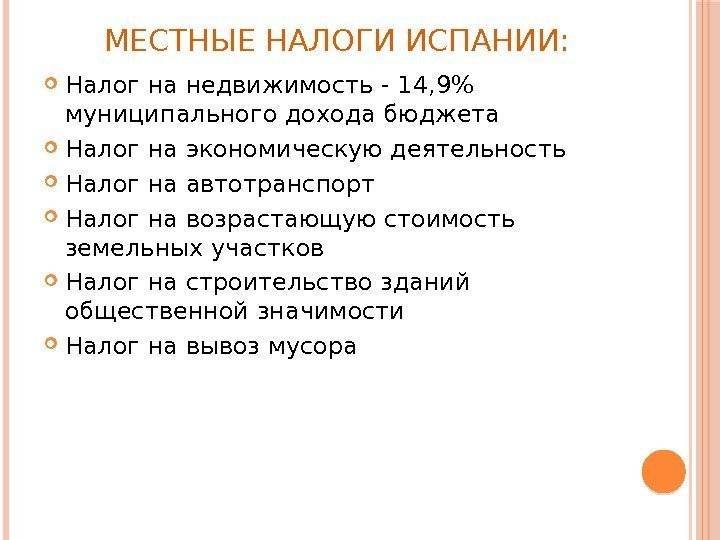 МЕСТНЫЕ НАЛОГИ ИСПАНИИ:

Налог на недвижимость - 14,9% муниципального дохода бюджета

Налог на экономическую деятельность

Налог на автотранспорт

Налог на возрастающую стоимость земельных участков

Налог на строительство зданий общественной значимости

Налог на вывоз мусора